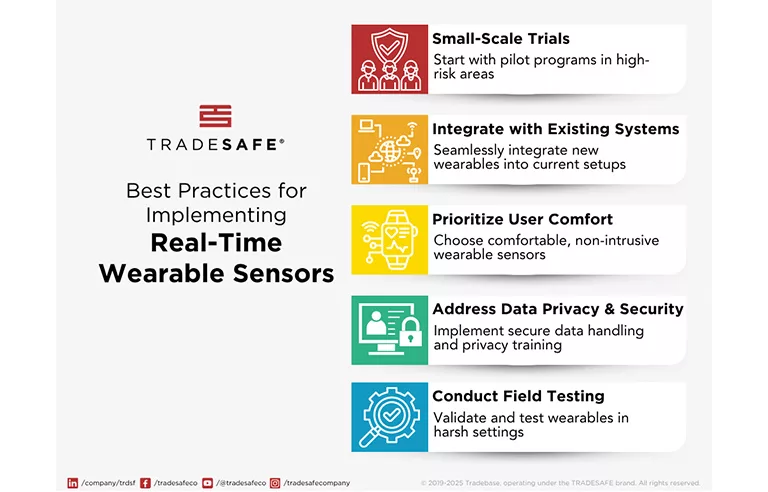 TRADESAFE®

Best Practices for Implementing
**Real-Time Wearable Sensors**

**Small-Scale Trials**
Start with pilot programs in high-risk areas

**Integrate with Existing Systems**
Seamlessly integrate new wearables into current setups

**Prioritize User Comfort**
Choose comfortable, non-intrusive wearable sensors

**Address Data Privacy & Security**
Implement secure data handling and privacy training

**Conduct Field Testing**
Validate and test wearables in harsh settings

/company/trdsf /tradesafeco /@tradesafeco /tradesafecompany

© 2019-2025 Tradebase, operating under the TRADESAFE brand. All rights reserved.